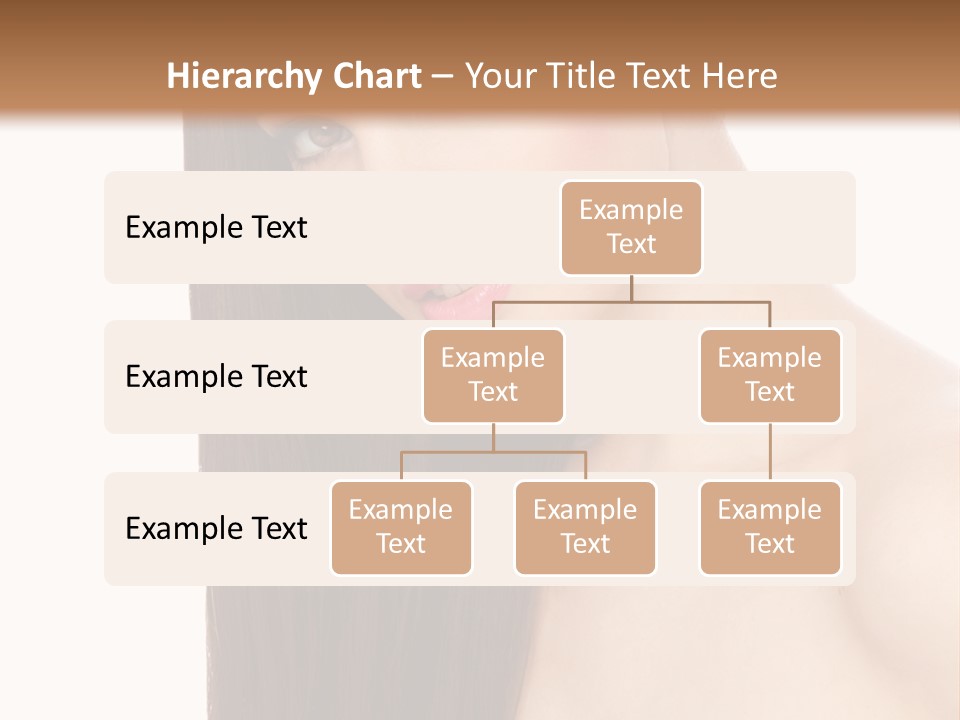 Hierarchy Chart – Your Title Text Here

Example Text

Example Text

Example Text

Example Text

Example Text

Example Text

Example Text

Example Text

Example Text